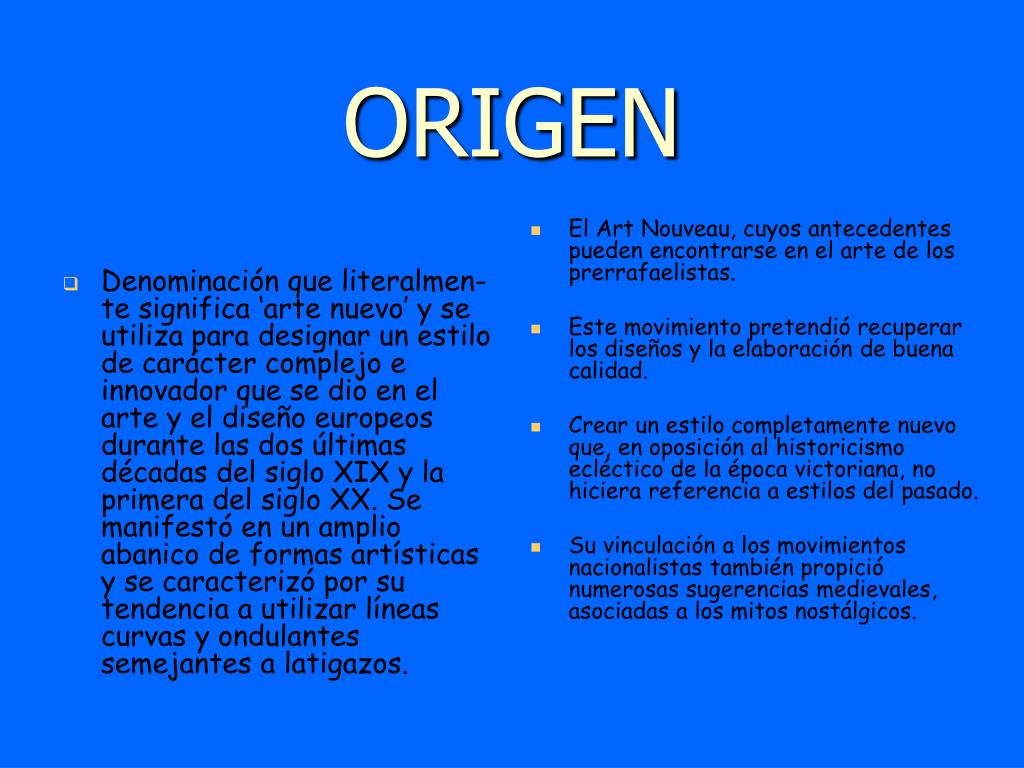 ORIGEN

Denominación que literalmente significa ‘arte nuevo’ y se utiliza para designar un estilo de carácter complejo e innovador que se dio en el arte y el diseño europeos durante las dos últimas décadas del siglo XIX y la primera del siglo XX. Se manifestó en un amplio abanico de formas artísticas y se caracterizó por su tendencia a utilizar líneas curvas y ondulantes semejantes a latigazos.

El Art Nouveau, cuyos antecedentes pueden encontrarse en el arte de los prerrafaelistas.

Este movimiento pretendió recuperar los diseños y la elaboración de buena calidad.

Crear un estilo completamente nuevo que, en oposición al historicismo ecléctico de la época victoriana, no hiciera referencia a estilos del pasado.

Su vinculación a los movimientos nacionalistas también propició numerosas sugerencias medievales, asociadas a los mitos nostálgicos.